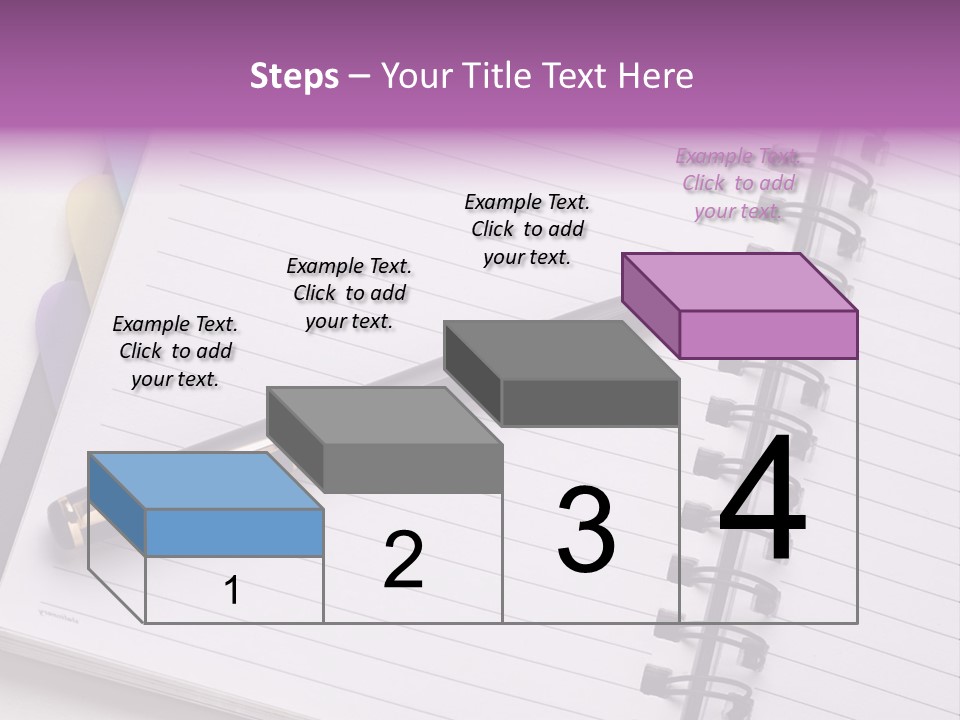 Steps – Your Title Text Here

Example Text. Click to add your text.

Example Text. Click to add your text.

Example Text. Click to add your text.

Example Text. Click to add your text.

1

2

3

4